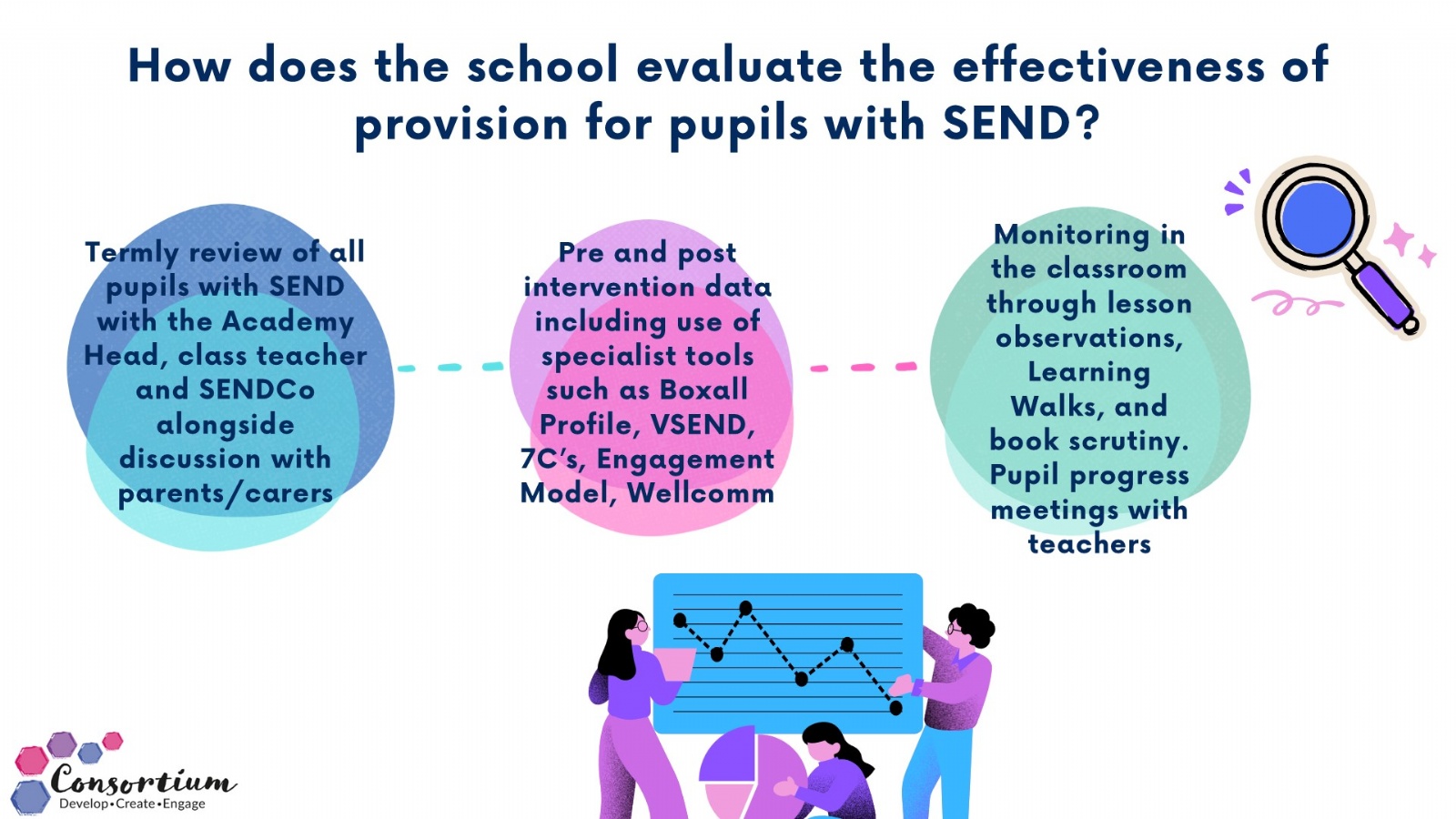 How does the school evaluate the effectiveness of provision for pupils with SEND?

Termly review of all pupils with SEND with the Academy Head, class teacher and SENDCo alongside discussion with parents/carers

Pre and post intervention data including use of specialist tools such as Boxall Profile, VSEND, 7C's, Engagement Model, Wellcomm

Monitoring in the classroom through lesson observations, Learning Walks, and book scrutiny. Pupil progress meetings with teachers

Consortium
Develop•Create•Engage